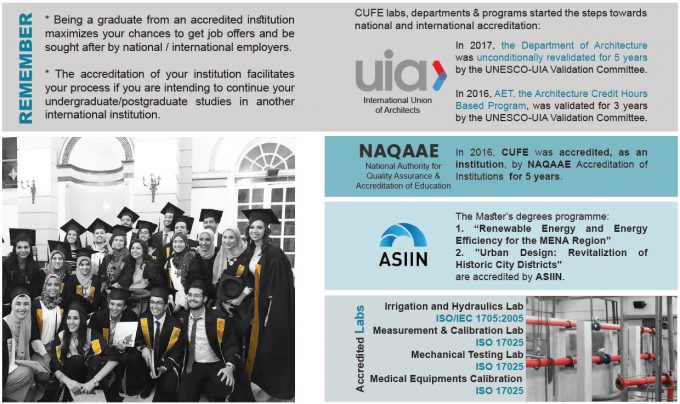 REMEMBER

* Being a graduate from an accredited institution maximizes your chances to get job offers and be sought after by national / international employers.

* The accreditation of your institution facilitates your process if you are intending to continue your undergraduate/postgraduate studies in another international institution.

CUFE labs, departments & programs started the steps towards national and international accreditation:

uia
International Union of Architects

In 2017, the Department of Architecture was unconditionally revalidated for 5 years by the UNESCO-UIA Validation Committee.

In 2016, AET, the Architecture Credit Hours Based Program, was validated for 3 years by the UNESCO-UIA Validation Committee.

NAQAAE
National Authority for Quality Assurance & Accreditation of Education

In 2016, CUFE was accredited, as an institution, by NAQAAE Accreditation of Institutions for 5 years.

ASIIN

The Master's degrees programme:
1. "Renewable Energy and Energy Efficiency for the MENA Region"
2. "Urban Design: Revitaliztion of Historic City Districts"
are accredited by ASIIN.

Accredited Labs

Irrigation and Hydraulics Lab
ISO/IEC 1705:2005
Measurement & Calibration Lab
ISO 17025
Mechanical Testing Lab
ISO 17025
Medical Equipments Calibration
ISO 17025